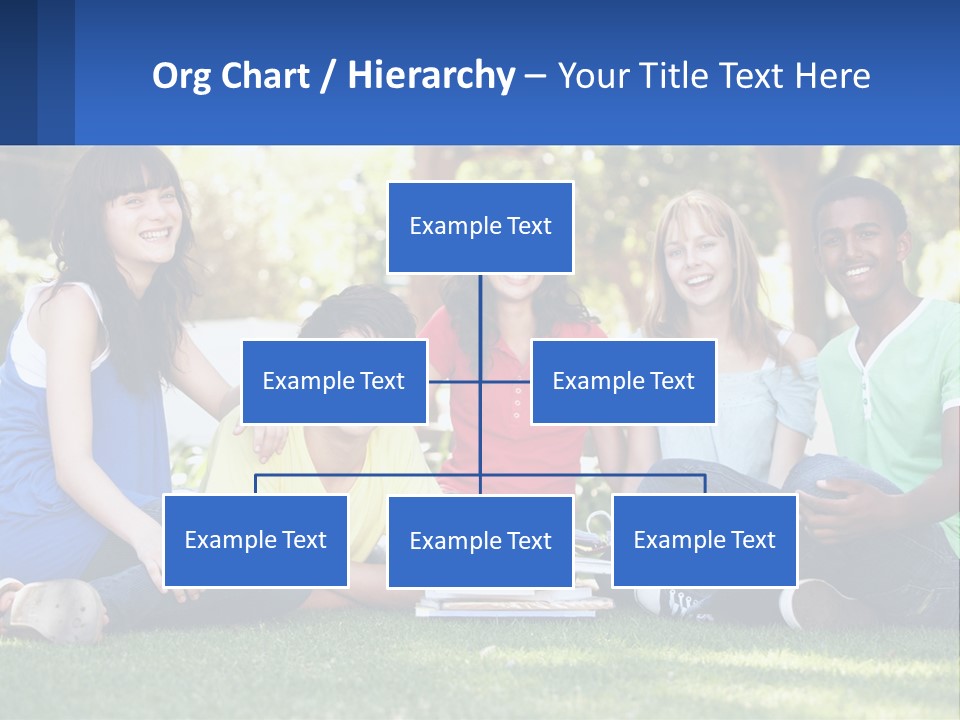 Org Chart / Hierarchy – Your Title Text Here

Example Text

Example Text

Example Text

Example Text

Example Text

Example Text